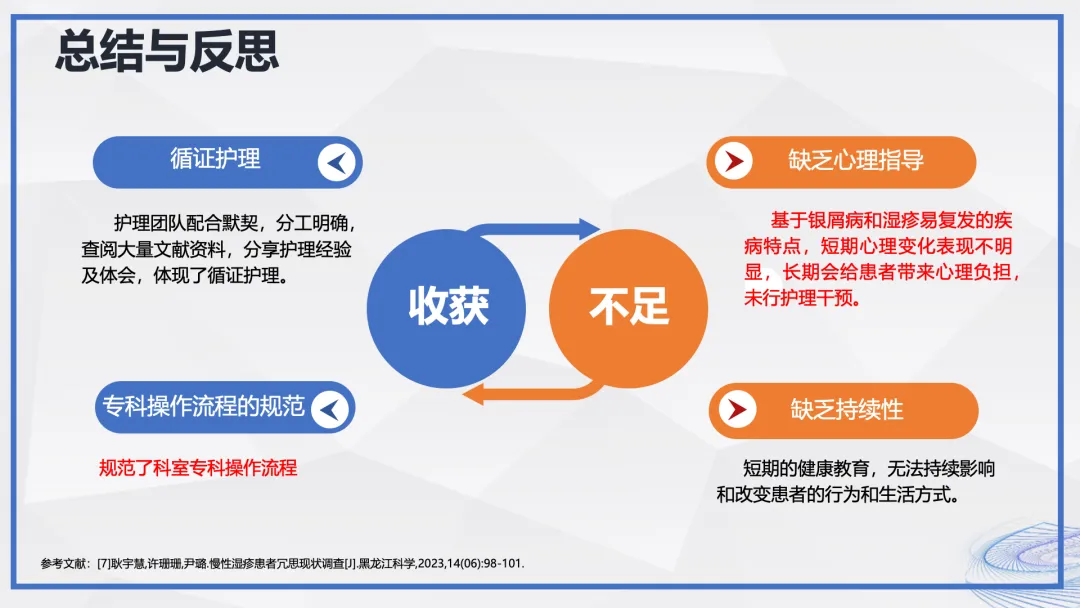 总结与反思

循证护理

护理团队配合默契，分工明确，查阅大量文献资料，分享护理经验及体会，体现了循证护理。

专科操作流程的规范

规范了科室专科操作流程

收获

不足

缺乏心理指导

基于银屑病和湿疹易复发的疾病特点，短期心理变化表现不明显，长期会给患者带来心理负担，未行护理干预。

缺乏持续性

短期的健康教育，无法持续影响和改变患者的行为和生活方式。

参考文献：[7]耿宇慧,许珊珊,尹璐.慢性湿疹患者冗思现状调查[J].黑龙江科学,2023,14(06):98-101.